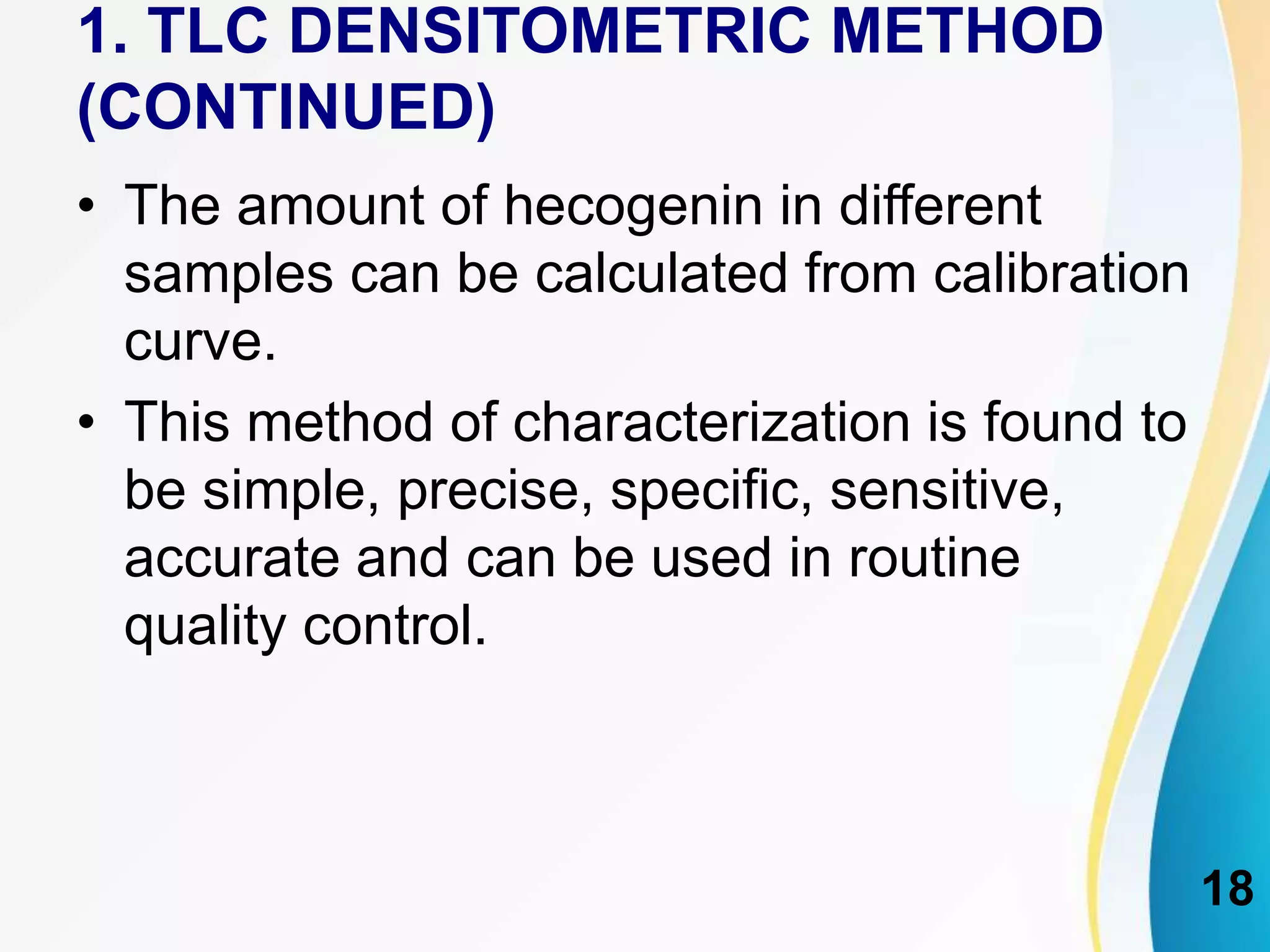 1. TLC DENSITOMETRIC METHOD (CONTINUED)

• The amount of hecogenin in different samples can be calculated from calibration curve.

• This method of characterization is found to be simple, precise, specific, sensitive, accurate and can be used in routine quality control.

18